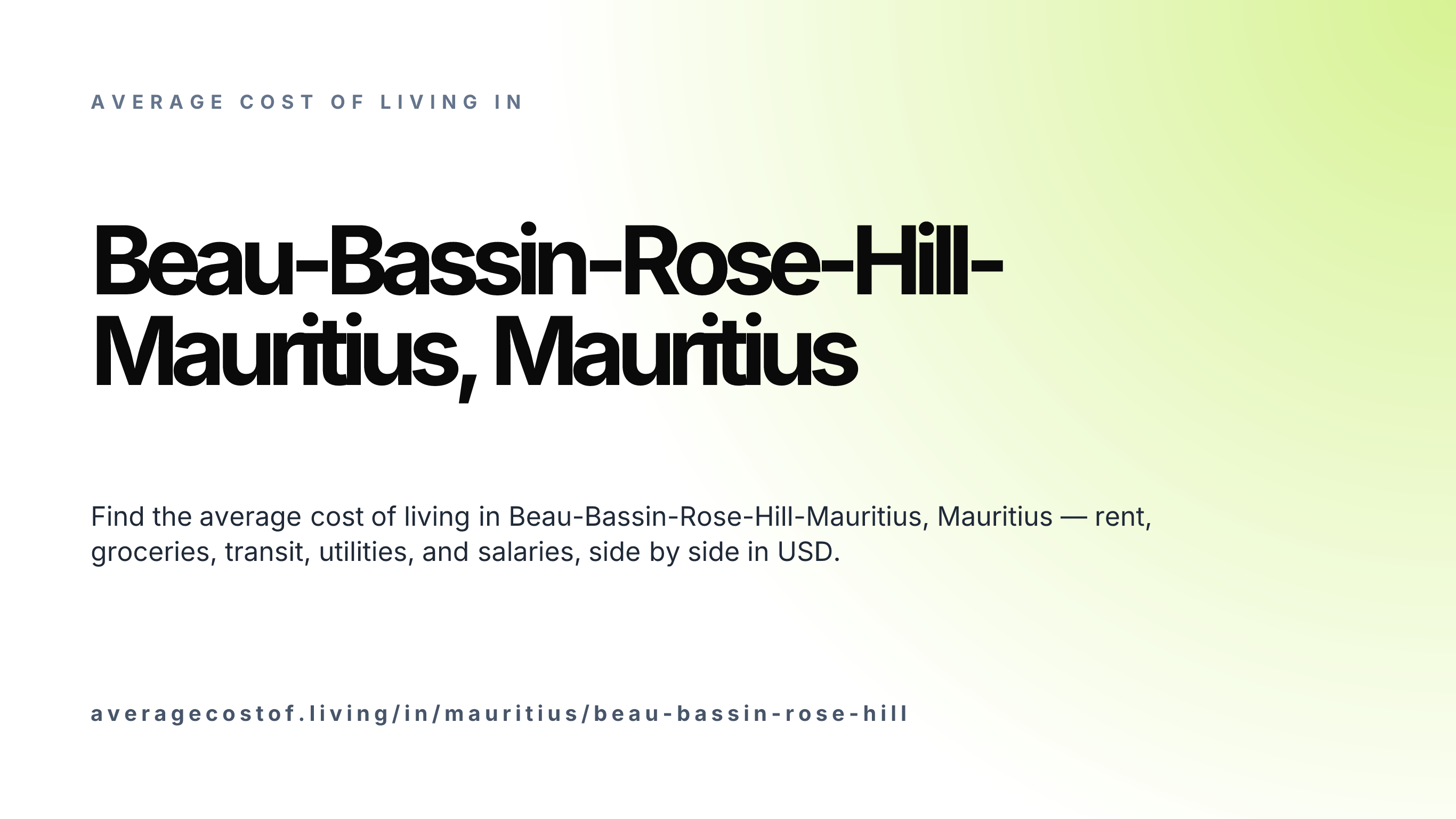 AVERAGE COST OF LIVING IN

Beau-Bassin-Rose-Hill-Mauritius, Mauritius

Find the average cost of living in Beau-Bassin-Rose-Hill-Mauritius, Mauritius — rent, groceries, transit, utilities, and salaries, side by side in USD.

averagecostof.living/in/mauritius/beau-bassin-rose-hill